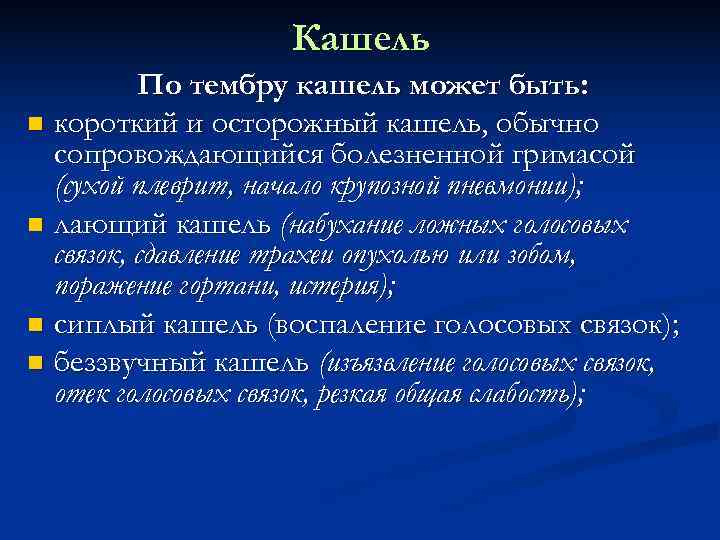 Кашель

По тембру кашель может быть:

- короткий и осторожный кашель, обычно сопровождающийся болезненной гримасой (сухой плеврит, начало крупозной пневмонии);
- лающий кашель (набухание ложных голосовых связок, сдавление трахеи опухолью или зобом, поражение гортани, истерия);
- сиплый кашель (воспаление голосовых связок);
- беззвучный кашель (изъязвление голосовых связок, отек голосовых связок, резкая общая слабость);